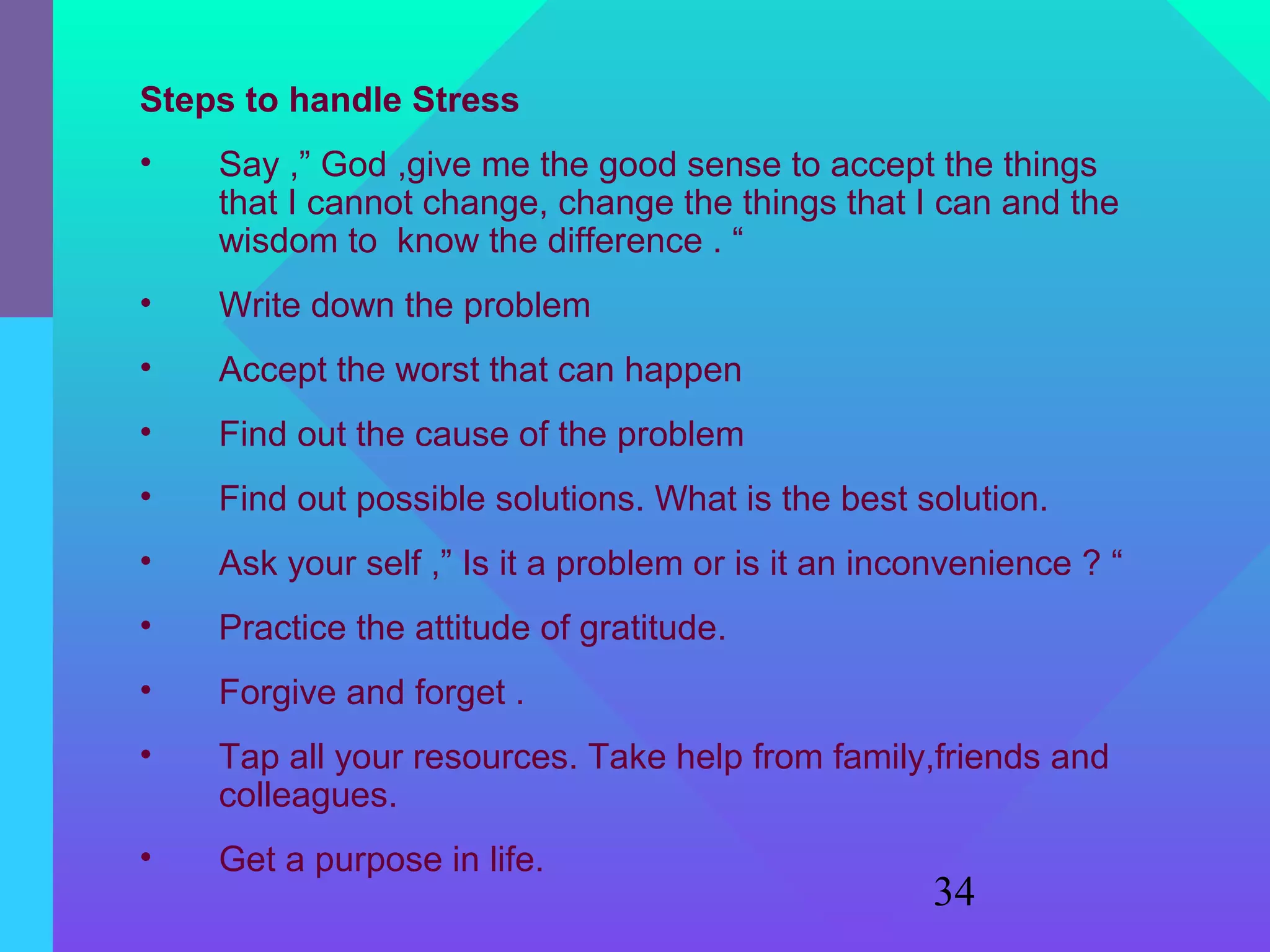 Steps to handle Stress

• Say ,” God ,give me the good sense to accept the things that I cannot change, change the things that I can and the wisdom to know the difference . “

• Write down the problem

• Accept the worst that can happen

• Find out the cause of the problem

• Find out possible solutions. What is the best solution.

• Ask your self ,” Is it a problem or is it an inconvenience ? “

• Practice the attitude of gratitude.

• Forgive and forget .

• Tap all your resources. Take help from family,friends and colleagues.

• Get a purpose in life.

34